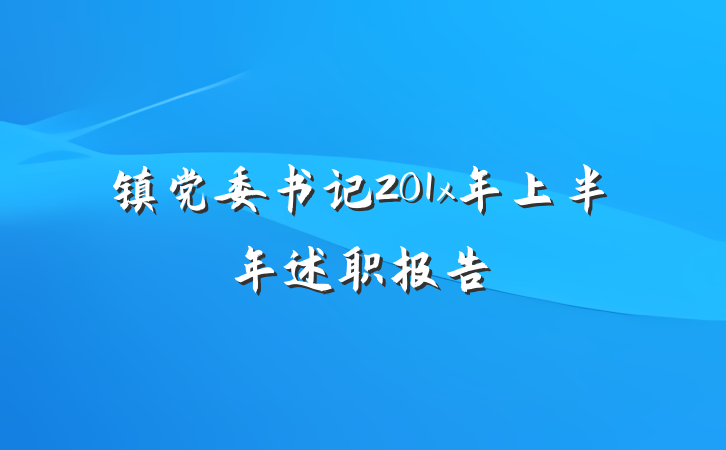 镇党委书记201x年上半年述职报告